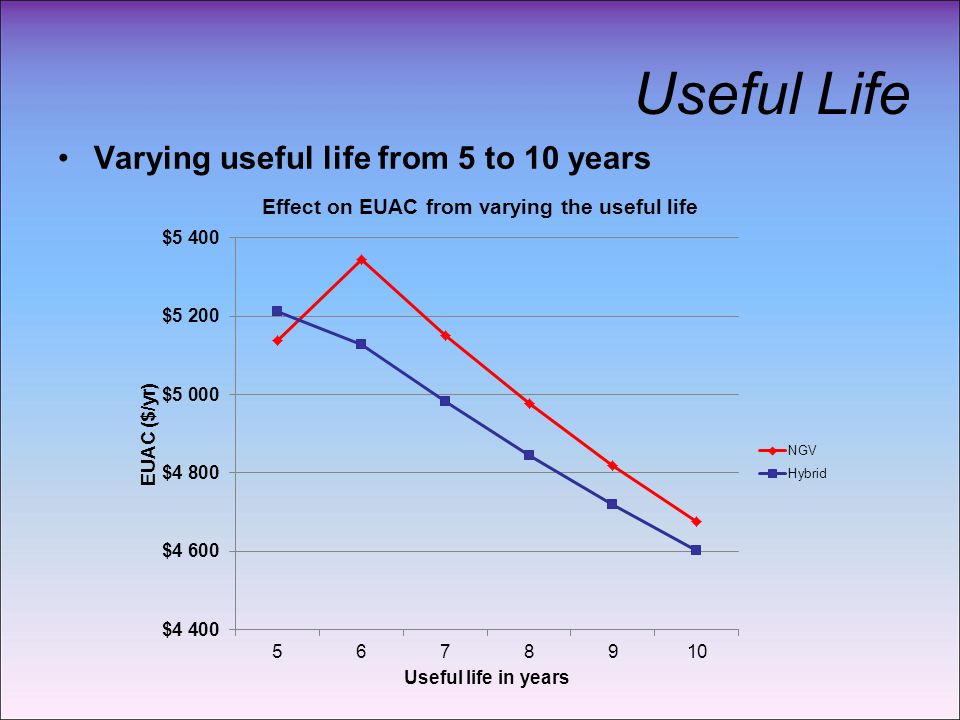 Useful Life

• Varying useful life from 5 to 10 years

Effect on EUAC from varying the useful life

$5 400
$5 200
$5 000
$4 800
$4 600
$4 400

EUAC ($/yr)

5 6 7 8 9 10

Useful life in years

NGV
Hybrid